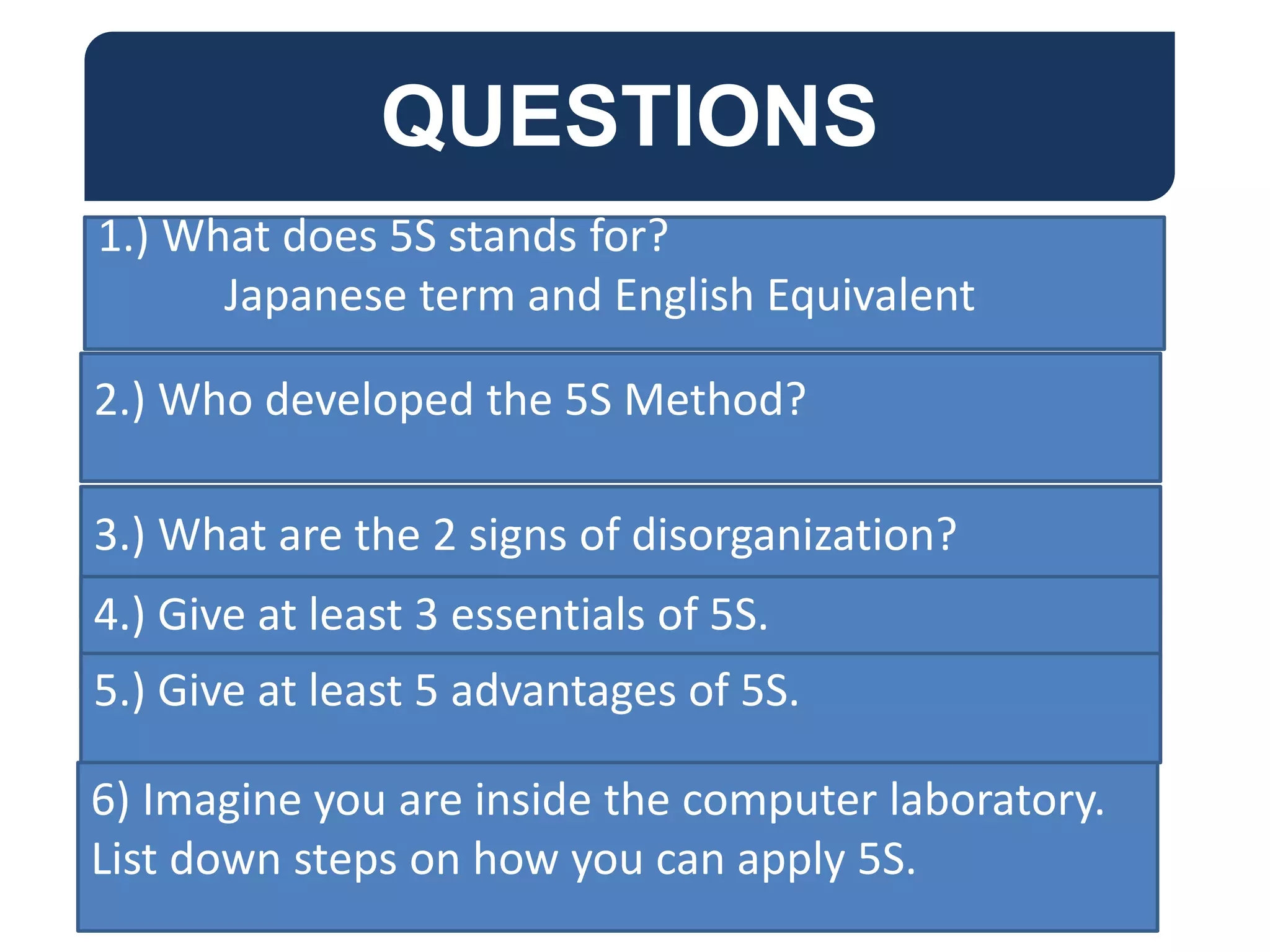 QUESTIONS

1.) What does 5S stands for?
Japanese term and English Equivalent

2.) Who developed the 5S Method?

3.) What are the 2 signs of disorganization?

4.) Give at least 3 essentials of 5S.

5.) Give at least 5 advantages of 5S.

6) Imagine you are inside the computer laboratory. List down steps on how you can apply 5S.